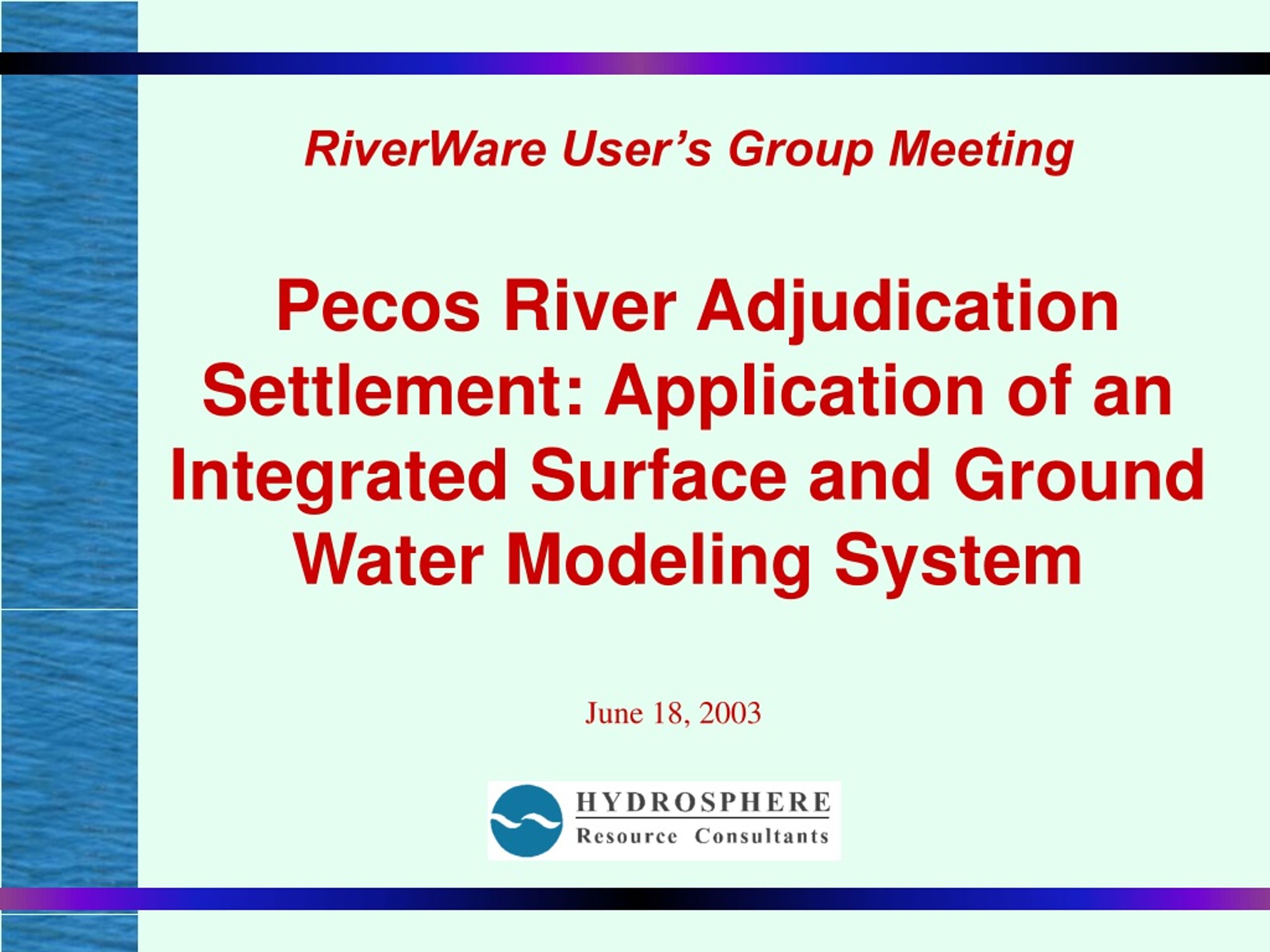 RiverWare User’s Group Meeting

Pecos River Adjudication Settlement: Application of an Integrated Surface and Ground Water Modeling System

June 18, 2003

HYDROSPHERE
Resource Consultants